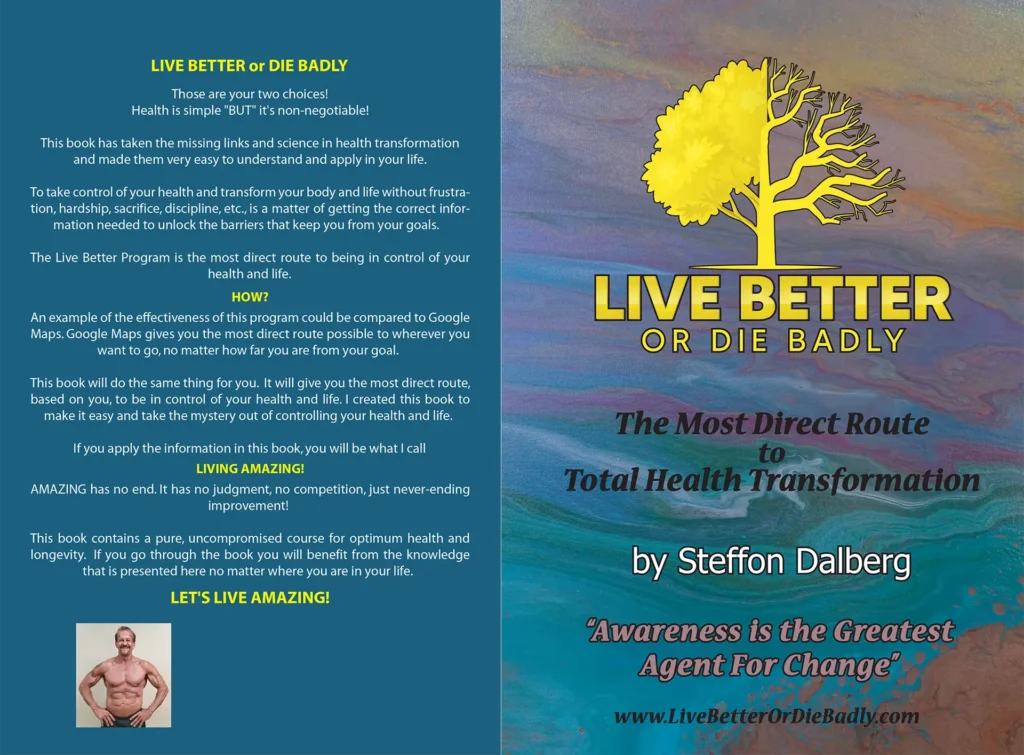 LIVE BETTER or DIE BADLY

Those are your two choices!
Health is simple "BUT" it's non-negotiable!

This book has taken the missing links and science in health transformation and made them very easy to understand and apply in your life.

To take control of your health and transform your body and life without frustration, hardship, sacrifice, discipline, etc., is a matter of getting the correct information needed to unlock the barriers that keep you from your goals.

The Live Better Program is the most direct route to being in control of your health and life.

HOW?

An example of the effectiveness of this program could be compared to Google Maps. Google Maps gives you the most direct route possible to wherever you want to go, no matter how far you are from your goal.

This book will do the same thing for you. It will give you the most direct route, based on you, to be in control of your health and life. I created this book to make it easy and take the mystery out of controlling your health and life.

If you apply the information in this book, you will be what I call

LIVING AMAZING!

AMAZING has no end. It has no judgment, no competition, just never-ending improvement!

This book contains a pure, uncompromised course for optimum health and longevity. If you go through the book you will benefit from the knowledge that is presented here no matter where you are in your life.

LET'S LIVE AMAZING!

LIVE BETTER
OR DIE BADLY

The Most Direct Route
to
Total Health Transformation

by Steffon Dalberg

"Awareness is the Greatest Agent For Change"

www.LiveBetterOrDieBadly.com